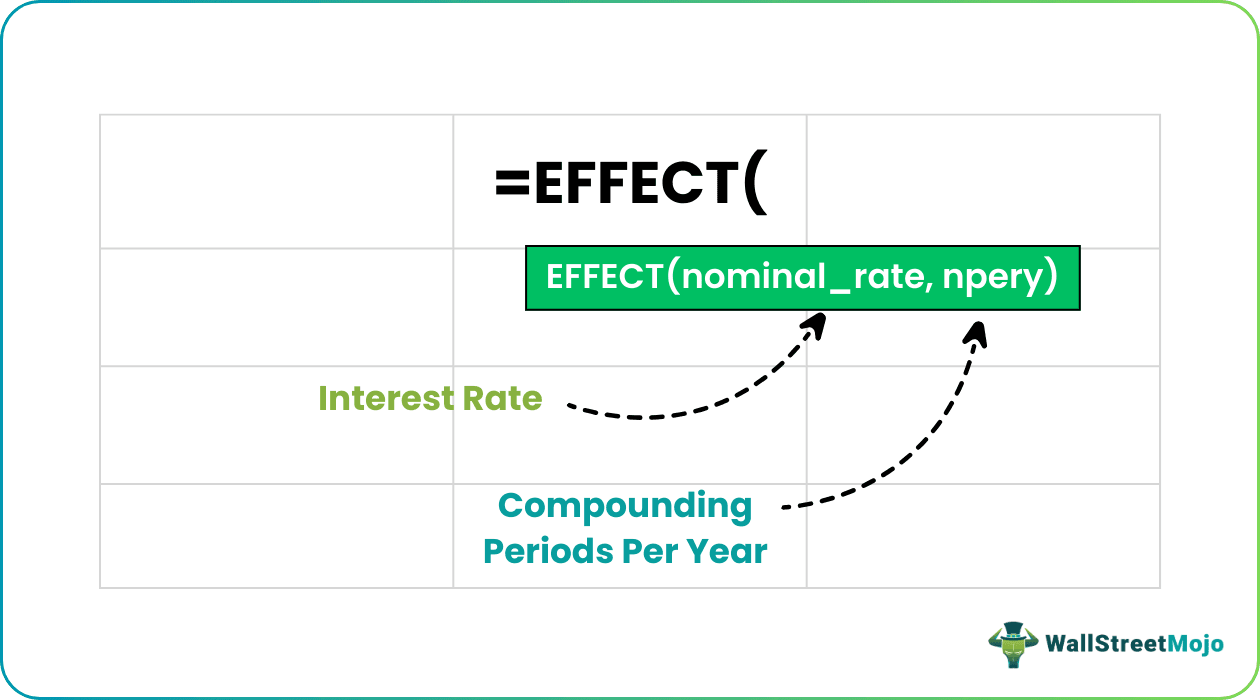 =EFFECT(

EFFECT(nominal_rate, npery)

Interest Rate

Compounding Periods Per Year

WallStreetMojo